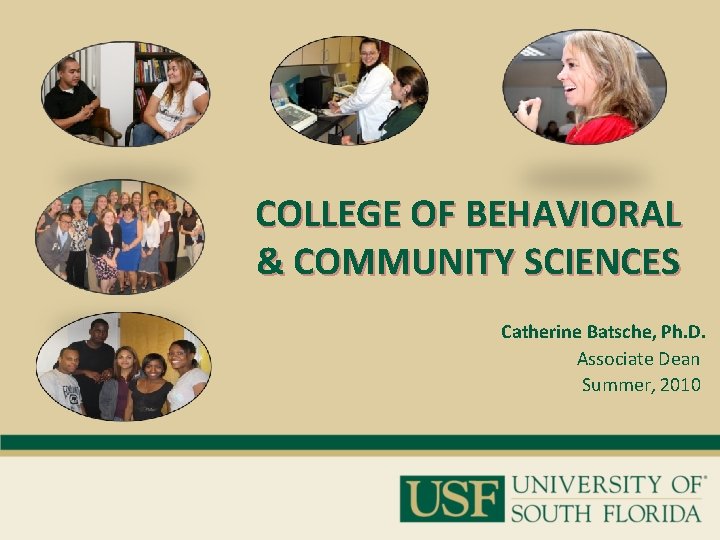 COLLEGE OF BEHAVIORAL & COMMUNITY SCIENCES

Catherine Batsche, Ph.D.
Associate Dean
Summer, 2010

USF UNIVERSITY OF SOUTH FLORIDA